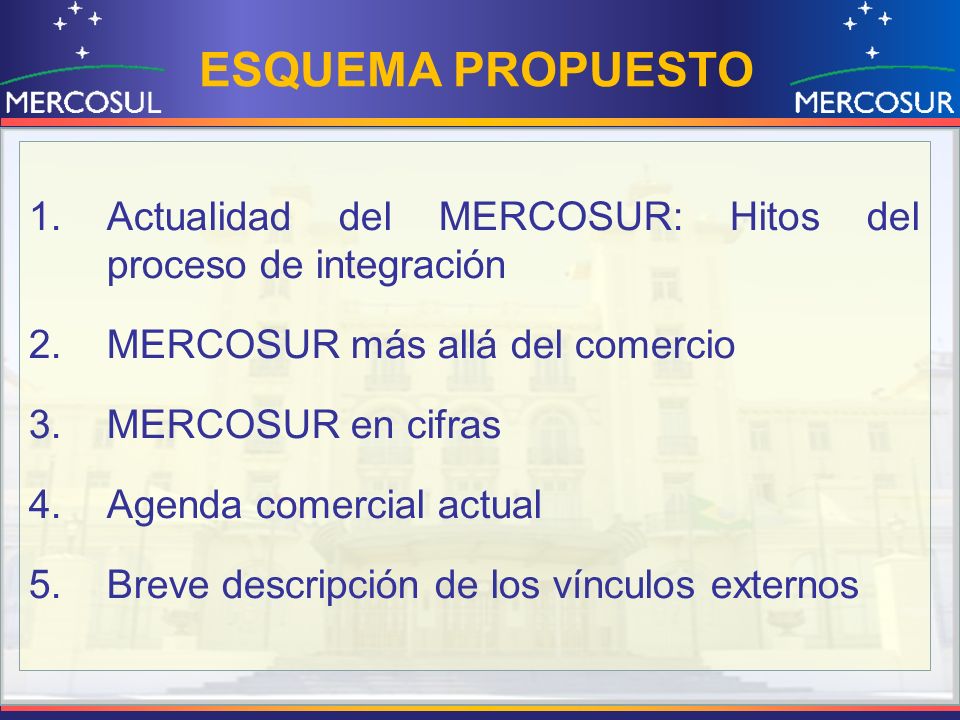 MERCOSUL

ESQUEMA PROPUESTO

MERCOSUR

1. Actualidad del MERCOSUR: Hitos del proceso de integración

2. MERCOSUR más allá del comercio

3. MERCOSUR en cifras

4. Agenda comercial actual

5. Breve descripción de los vínculos externos